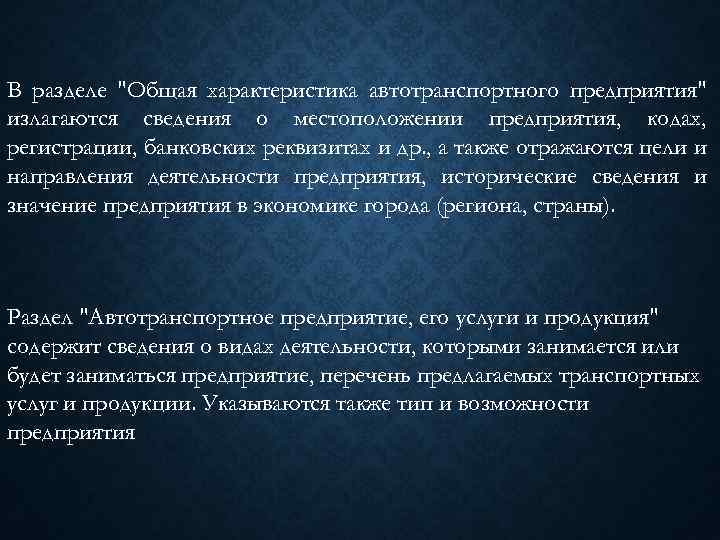 В разделе "Общая характеристика автотранспортного предприятия" излагаются сведения о местоположении предприятия, кодах, регистрации, банковских реквизитах и др., а также отражаются цели и направления деятельности предприятия, исторические сведения и значение предприятия в экономике города (региона, страны).

Раздел "Автотранспортное предприятие, его услуги и продукция" содержит сведения о видах деятельности, которыми занимается или будет заниматься предприятие, перечень предлагаемых транспортных услуг и продукции. Указываются также тип и возможности предприятия